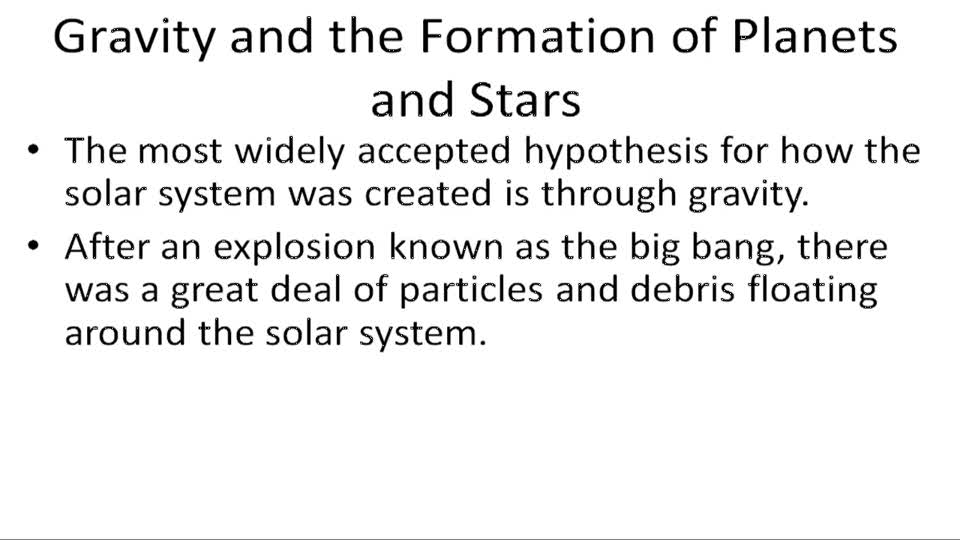 Gravity and the Formation of Planets and Stars

• The most widely accepted hypothesis for how the solar system was created is through gravity.

• After an explosion known as the big bang, there was a great deal of particles and debris floating around the solar system.